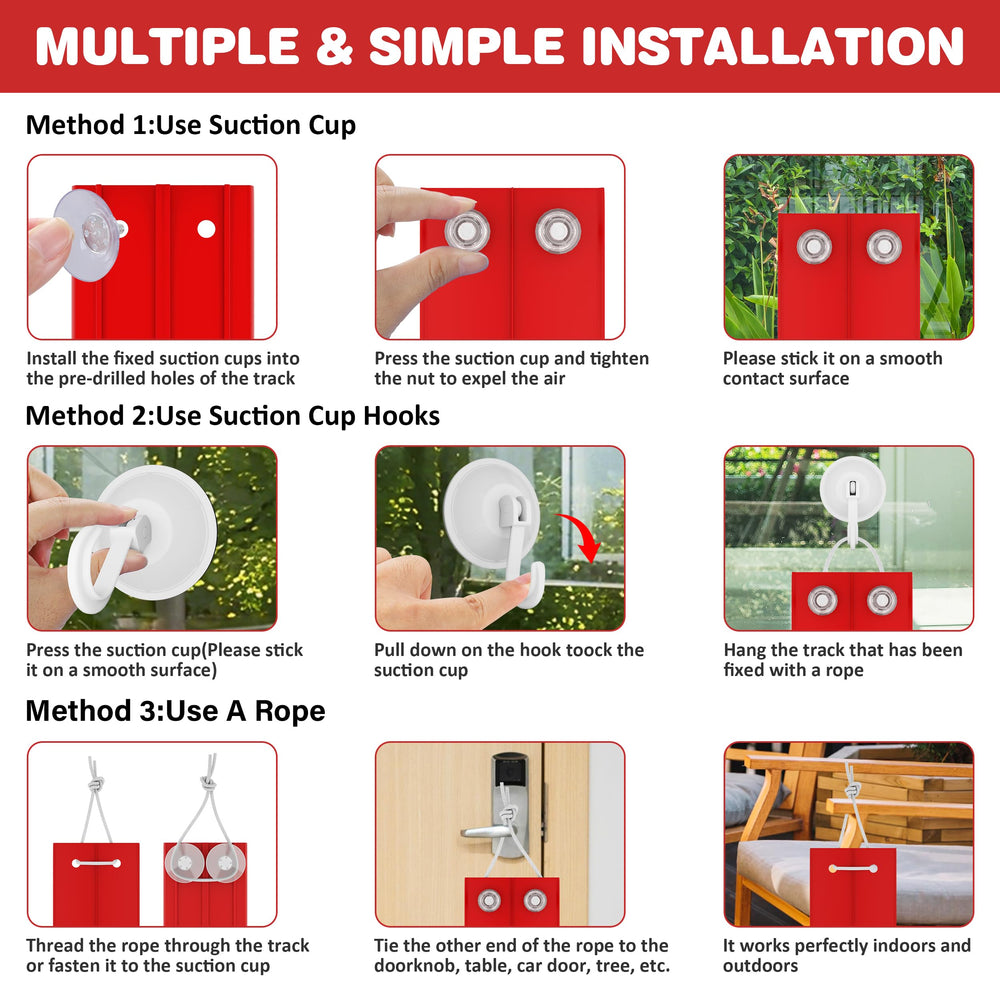 MULTIPLE & SIMPLE INSTALLATION

Method 1:Use Suction Cup

Install the fixed suction cups into the pre-drilled holes of the track

Press the suction cup and tighten the nut to expel the air

Please stick it on a smooth contact surface

Method 2:Use Suction Cup Hooks

Press the suction cup(Please stick it on a smooth surface)

Pull down on the hook toock the suction cup

Hang the track that has been fixed with a rope

Method 3:Use A Rope

Thread the rope through the track or fasten it to the suction cup

Tie the other end of the rope to the doorknob, table, car door, tree, etc.

It works perfectly indoors and outdoors